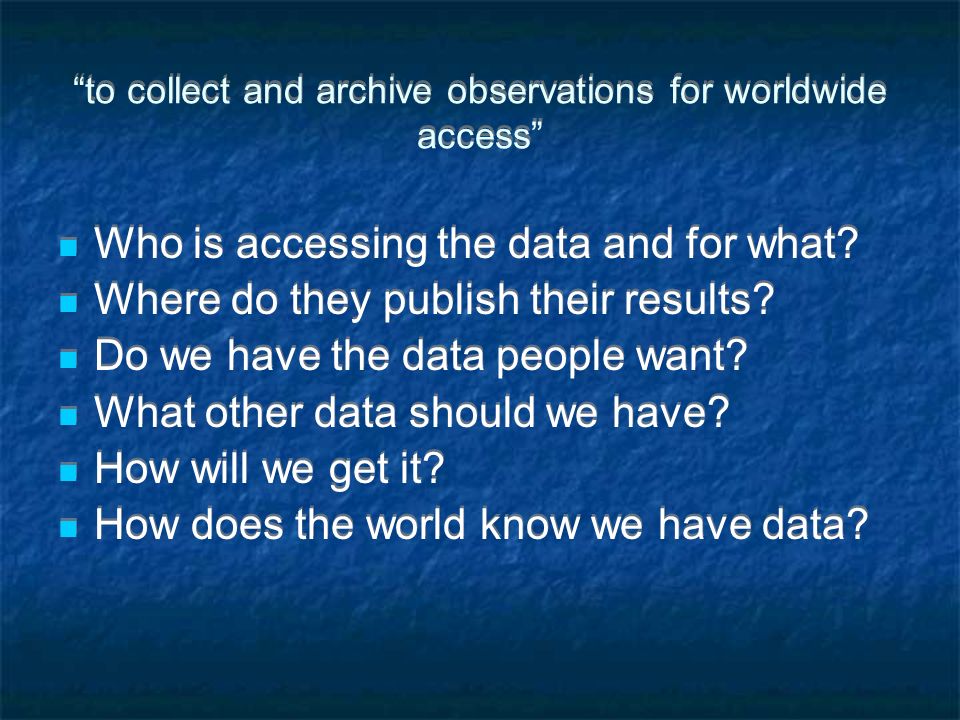 “to collect and archive observations for worldwide access”

- Who is accessing the data and for what?
- Where do they publish their results?
- Do we have the data people want?
- What other data should we have?
- How will we get it?
- How does the world know we have data?